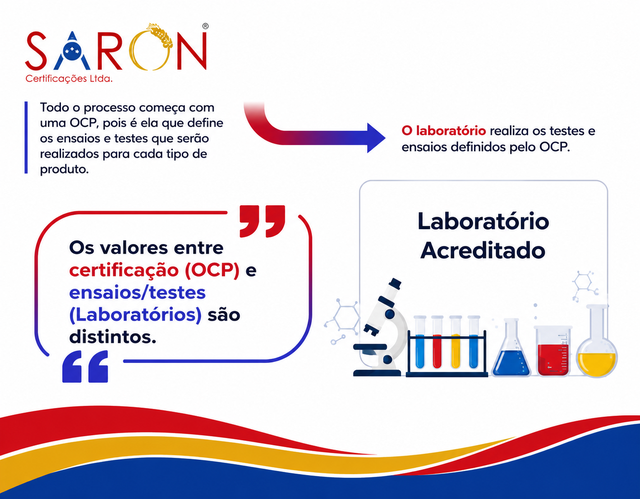 SARON®
Certificações Ltda.

Todo o processo começa com uma OCP, pois é ela que define os ensaios e testes que serão realizados para cada tipo de produto.

O laboratório realiza os testes e ensaios definidos pelo OCP.

Os valores entre certificação (OCP) e ensaios/testes (Laboratórios) são distintos.

Laboratório Acreditado